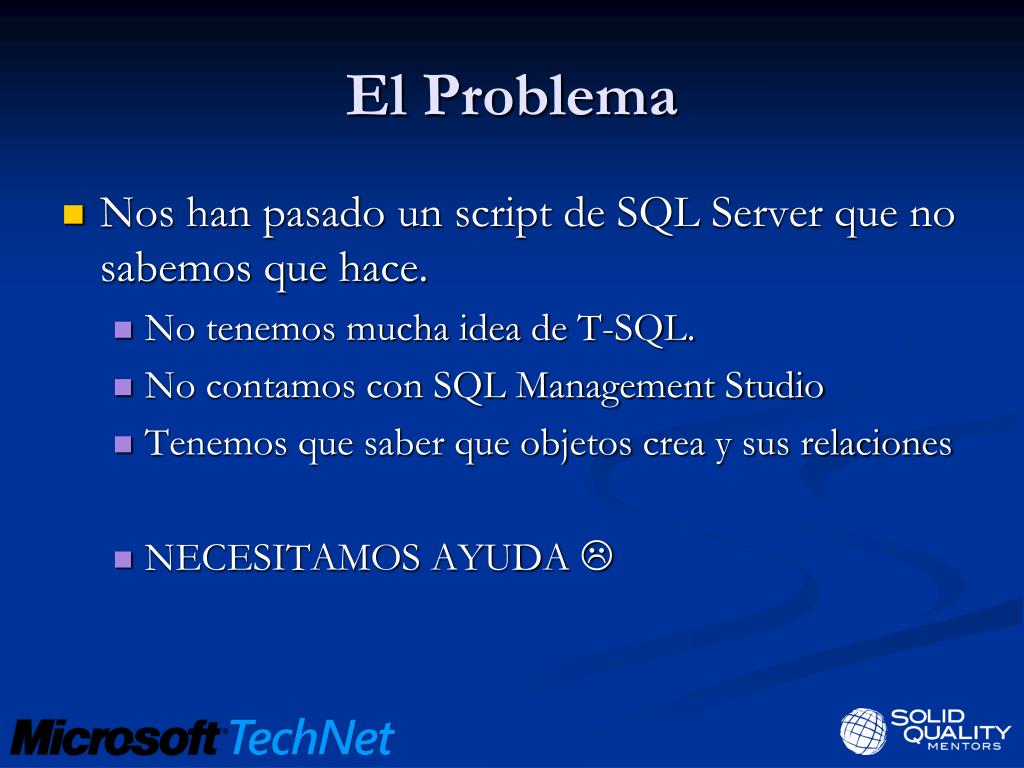 El Problema

Nos han pasado un script de SQL Server que no sabemos que hace.

No tenemos mucha idea de T-SQL.

No contamos con SQL Management Studio

Tenemos que saber que objetos crea y sus relaciones

NECESITAMOS AYUDA ☹

Microsoft TechNet

SOLID QUALITY MENTORS